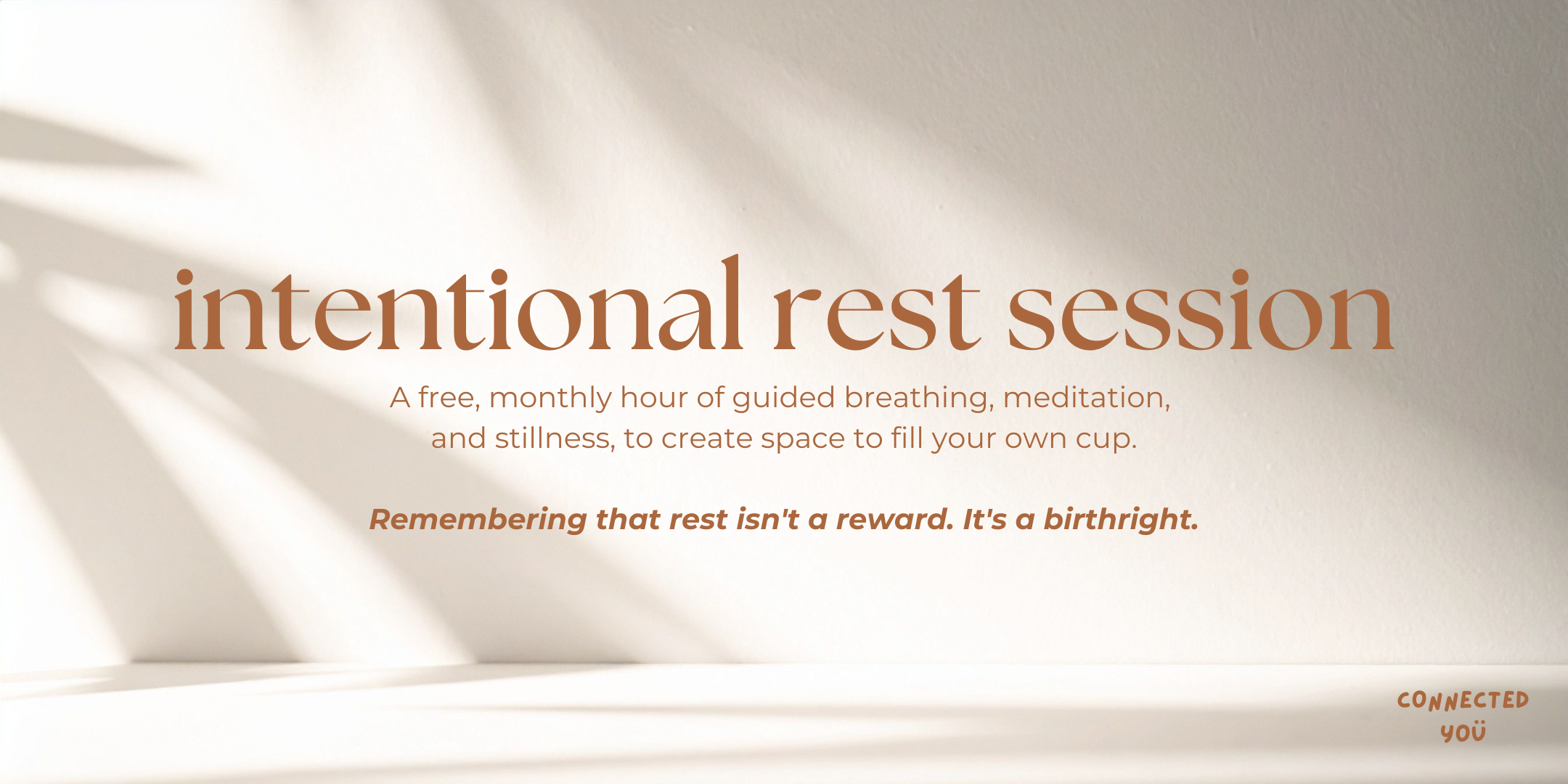 intentional rest session

A free, monthly hour of guided breathing, meditation, and stillness, to create space to fill your own cup.

Remembering that rest isn't a reward. It's a birthright.

CONNECTED
YOÜ